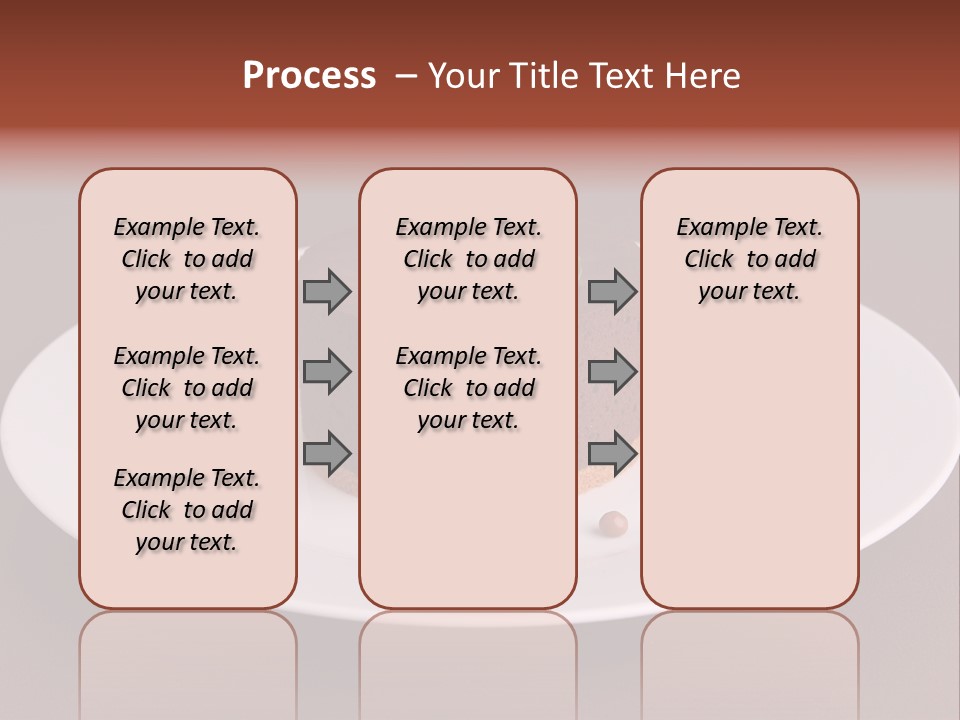 Process – Your Title Text Here

Example Text. Click to add your text.

Example Text. Click to add your text.

Example Text. Click to add your text.

Example Text. Click to add your text.

Example Text. Click to add your text.

Example Text. Click to add your text.